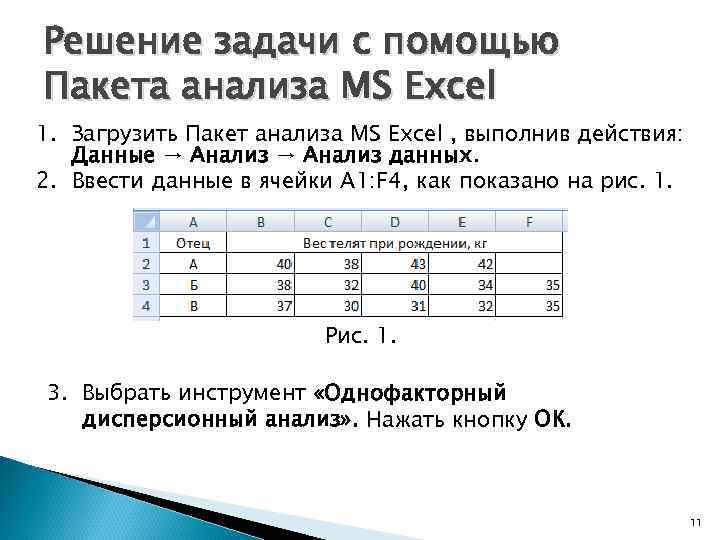 Решение задачи с помощью Пакета анализа MS Excel

1. Загрузить Пакет анализа MS Excel , выполнив действия: Данные → Анализ → Анализ данных.
2. Ввести данные в ячейки A1:F4, как показано на рис. 1.

| | A | B | C | D | E | F |
|---|---|---|---|---|---|---|
| 1 | Отец | Вес телят при рождении, кг | | | | |
| 2 | А | 40 | 38 | 43 | 42 | |
| 3 | Б | 38 | 32 | 40 | 34 | 35 |
| 4 | В | 37 | 30 | 31 | 32 | 35 |

Рис. 1.

3. Выбрать инструмент «Однофакторный дисперсионный анализ». Нажать кнопку ОК.

11